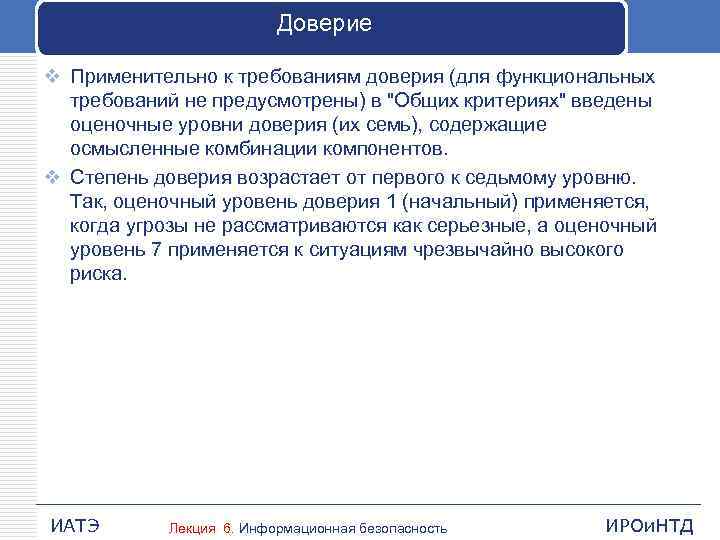 Доверие

❖ Применительно к требованиям доверия (для функциональных требований не предусмотрены) в "Общих критериях" введены оценочные уровни доверия (их семь), содержащие осмысленные комбинации компонентов.

❖ Степень доверия возрастает от первого к седьмому уровню. Так, оценочный уровень доверия 1 (начальный) применяется, когда угрозы не рассматриваются как серьезные, а оценочный уровень 7 применяется к ситуациям чрезвычайно высокого риска.

ИАТЭ Лекция 6. Информационная безопасность ИРОиНТД